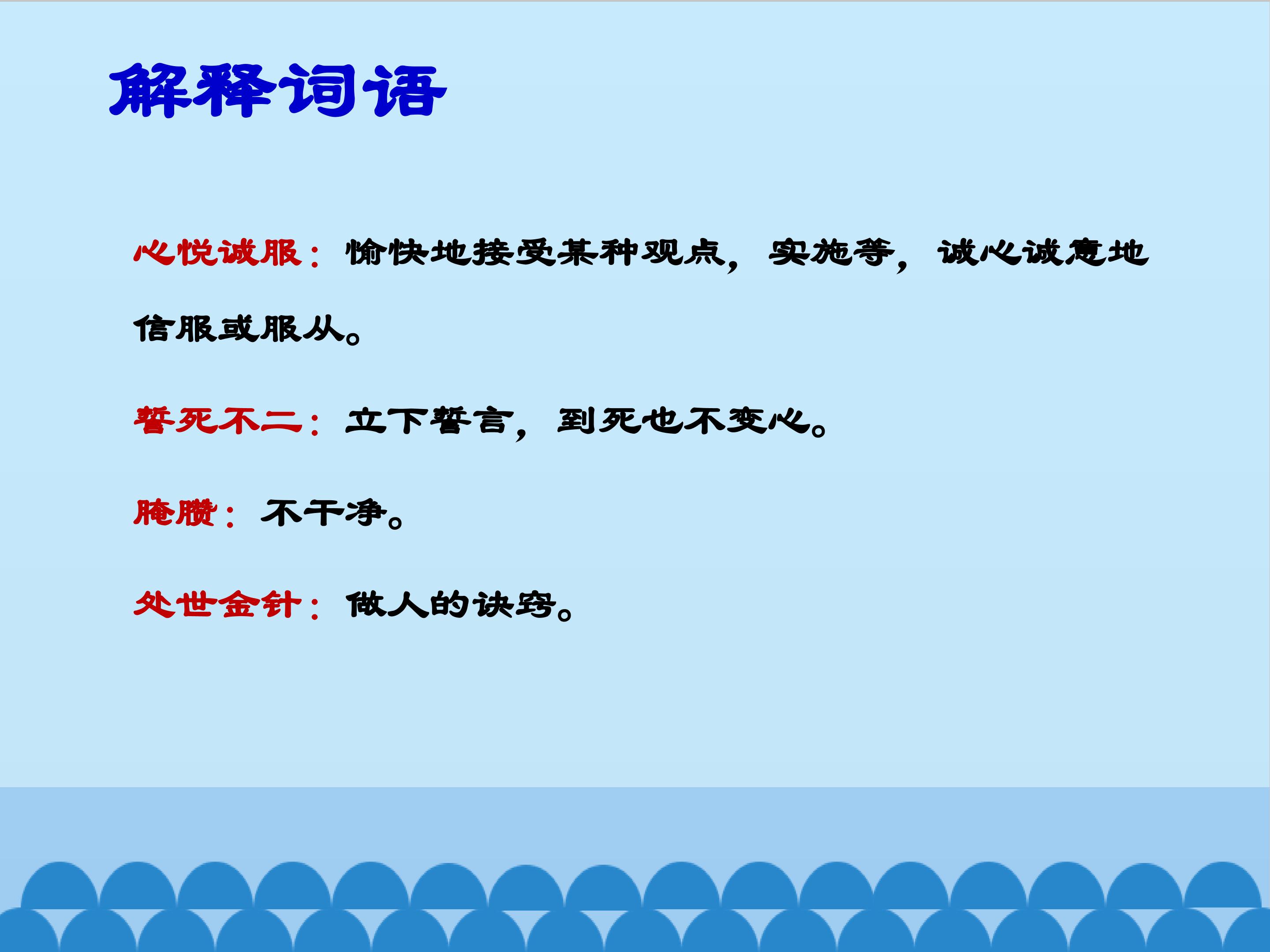 解释词语

心悦诚服：愉快地接受某种观点，实施等，诚心诚意地信服或服从。

誓死不二：立下誓言，到死也不变心。

腌臜：不干净。

处世金针：做人的诀窍。